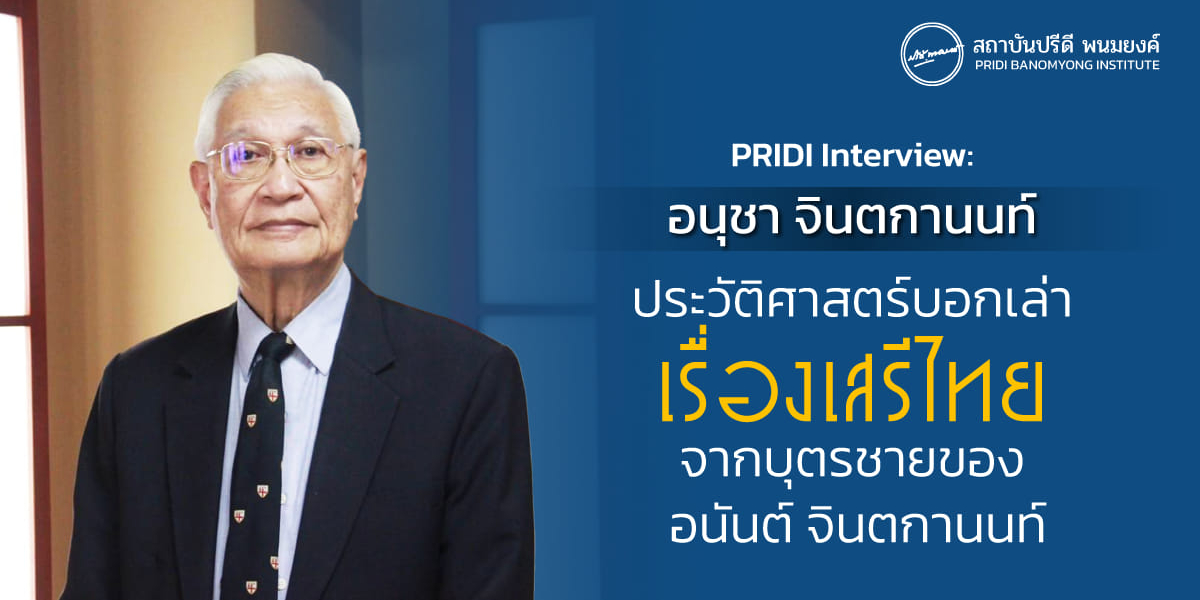 สถาบันปรีดี พนมยงค์
PRIDI BANOMYONG INSTITUTE

PRIDI Interview:
อนุชา จินตกานนท์

ประวัติศาสตร์บอกเล่า
เรื่องเสรีไทย
จากบุตรชายของ
อนันต์ จินตกานนท์